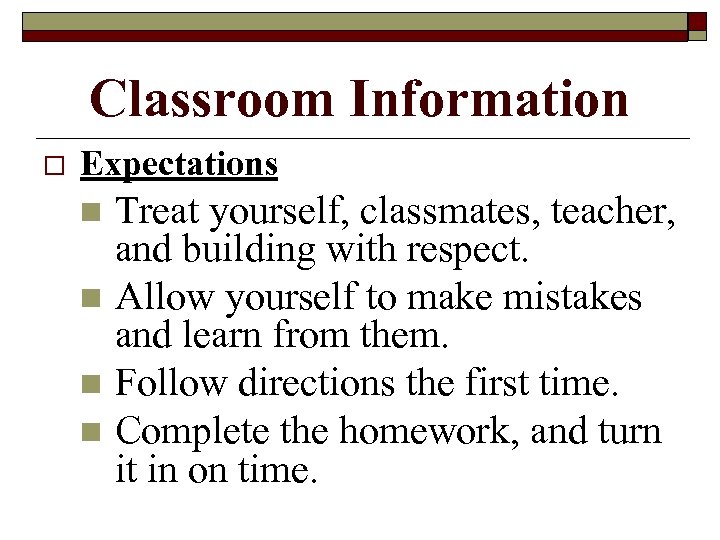 Classroom Information

Expectations

Treat yourself, classmates, teacher, and building with respect.

Allow yourself to make mistakes and learn from them.

Follow directions the first time.

Complete the homework, and turn it in on time.